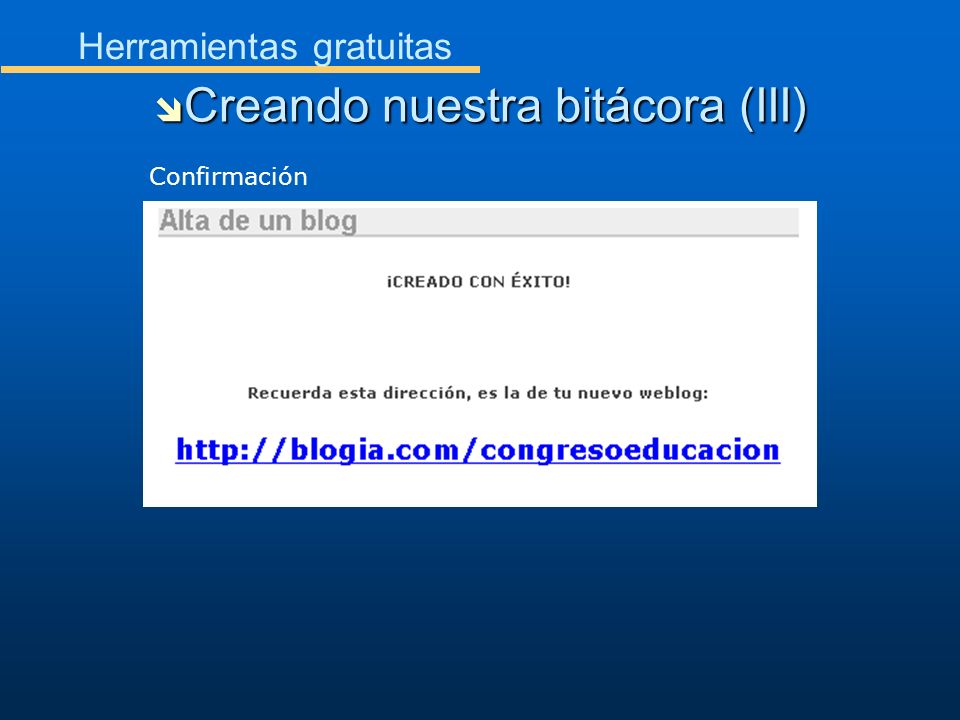 Herramientas gratuitas

Creando nuestra bitácora (III)

Confirmación

Alta de un blog

¡CREADO CON ÉXITO!

Recuerda esta dirección, es la de tu nuevo weblog:

http://blogia.com/congresoeducacion